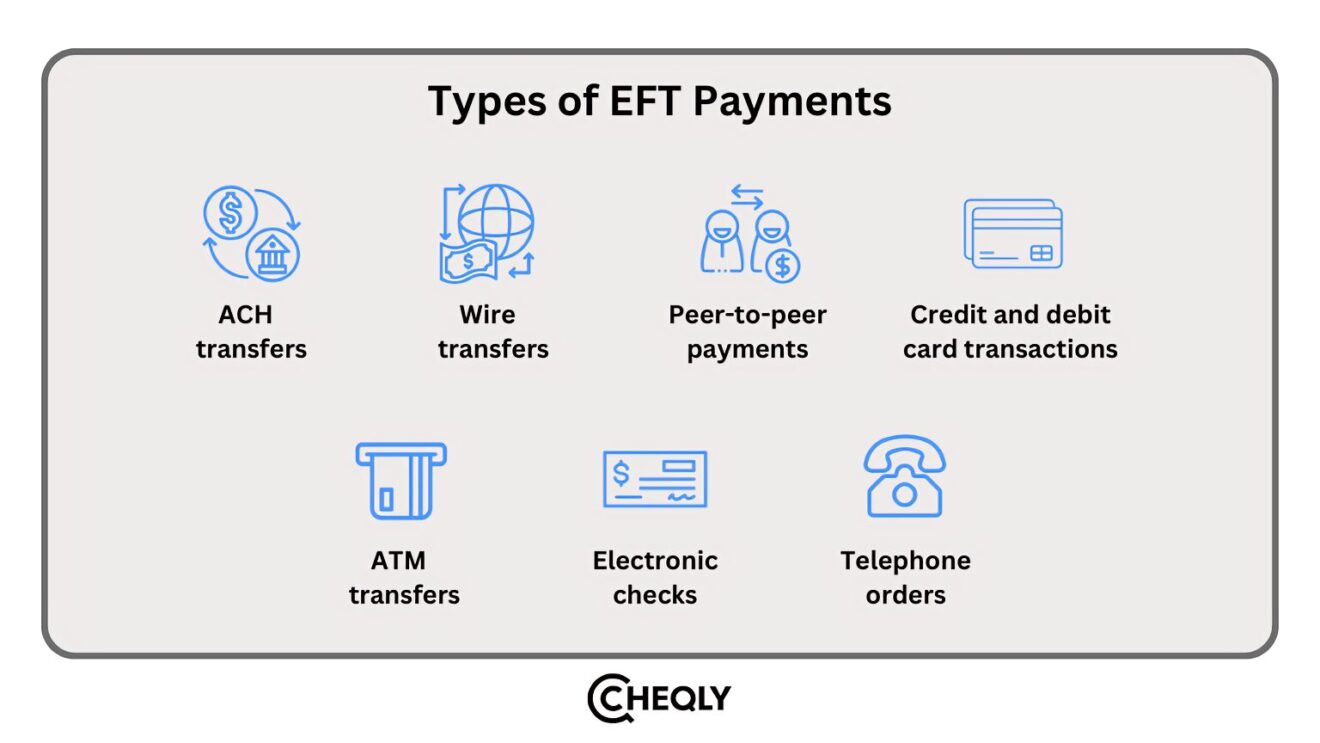 Types of EFT Payments

ACH transfers

Wire transfers

Peer-to-peer payments

Credit and debit card transactions

ATM transfers

Electronic checks

Telephone orders

CHEQLY